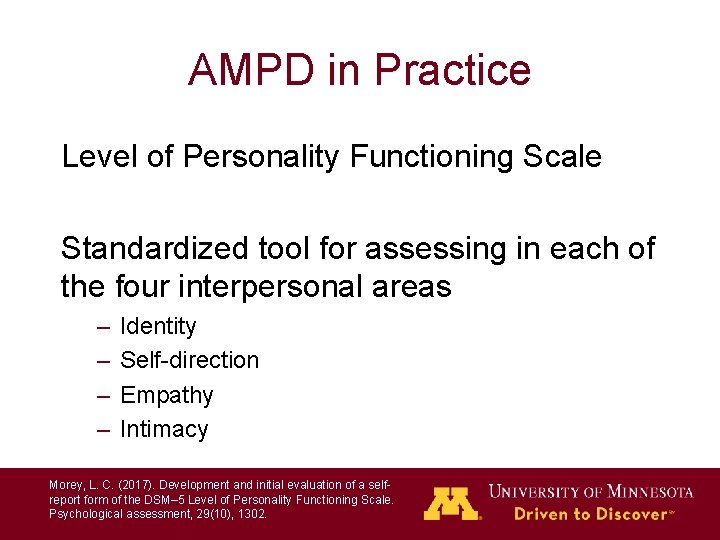 AMPD in Practice

Level of Personality Functioning Scale

Standardized tool for assessing in each of the four interpersonal areas

– Identity
– Self-direction
– Empathy
– Intimacy

Morey, L. C. (2017). Development and initial evaluation of a self-report form of the DSM–5 Level of Personality Functioning Scale. Psychological assessment, 29(10), 1302.

UNIVERSITY OF MINNESOTA
Driven to Discover℠